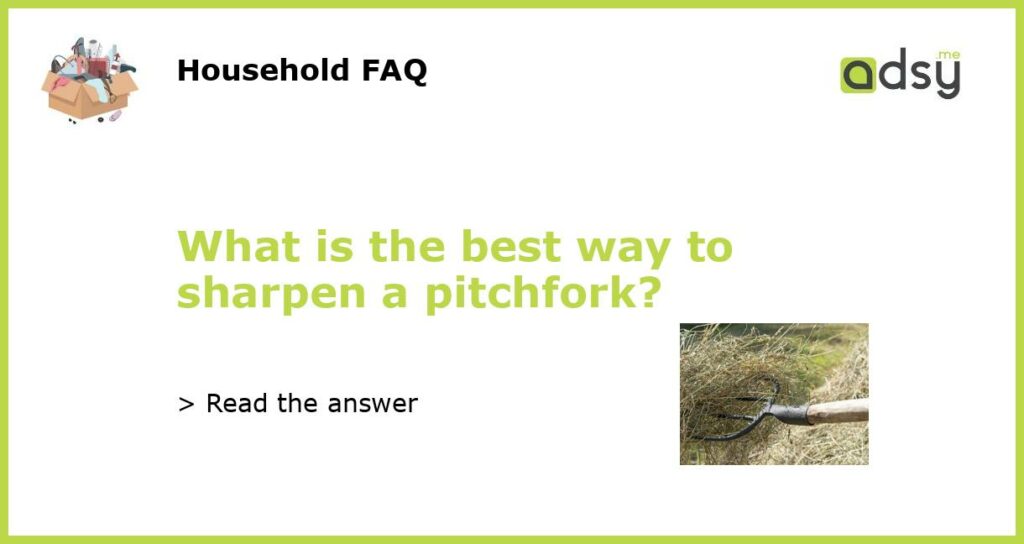 Household FAQ

adsy.me

What is the best way to sharpen a pitchfork?

> Read the answer